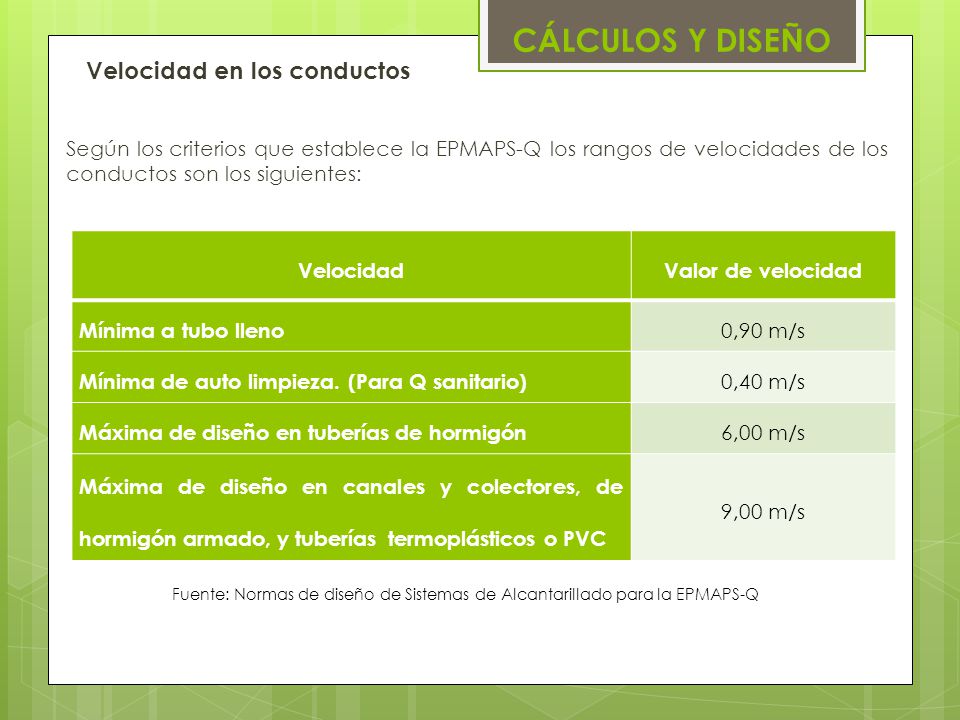 CÁLCULOS Y DISEÑO

Velocidad en los conductos

Según los criterios que establece la EPMAPS-Q los rangos de velocidades de los conductos son los siguientes:

| Velocidad | Valor de velocidad |
|---|---|
| Mínima a tubo lleno | 0,90 m/s |
| Mínima de auto limpieza. (Para Q sanitario) | 0,40 m/s |
| Máxima de diseño en tuberías de hormigón | 6,00 m/s |
| Máxima de diseño en canales y colectores, de hormigón armado, y tuberías termoplásticos o PVC | 9,00 m/s |

Fuente: Normas de diseño de Sistemas de Alcantarillado para la EPMAPS-Q